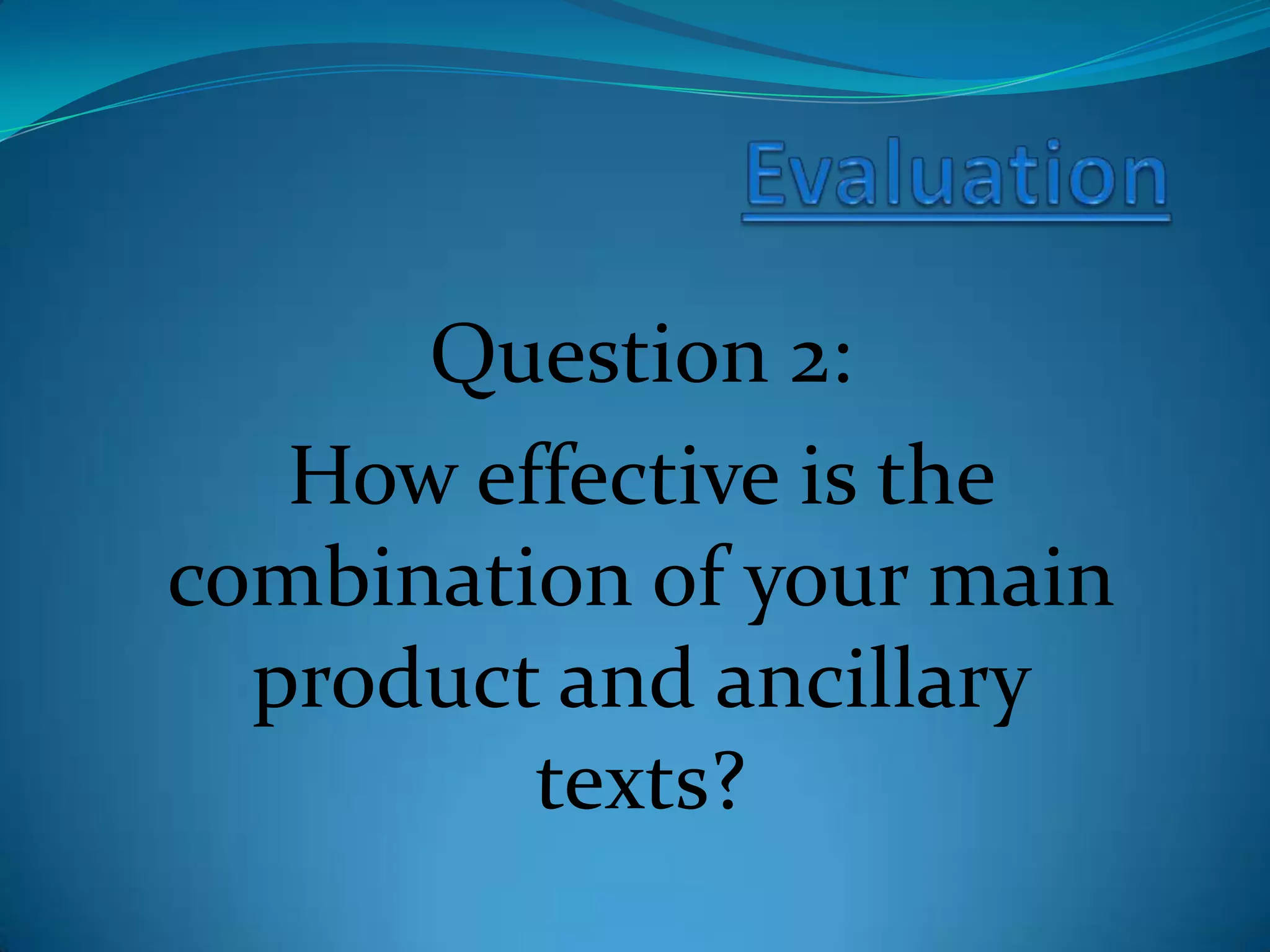 Evaluation

Question 2:

How effective is the combination of your main product and ancillary texts?